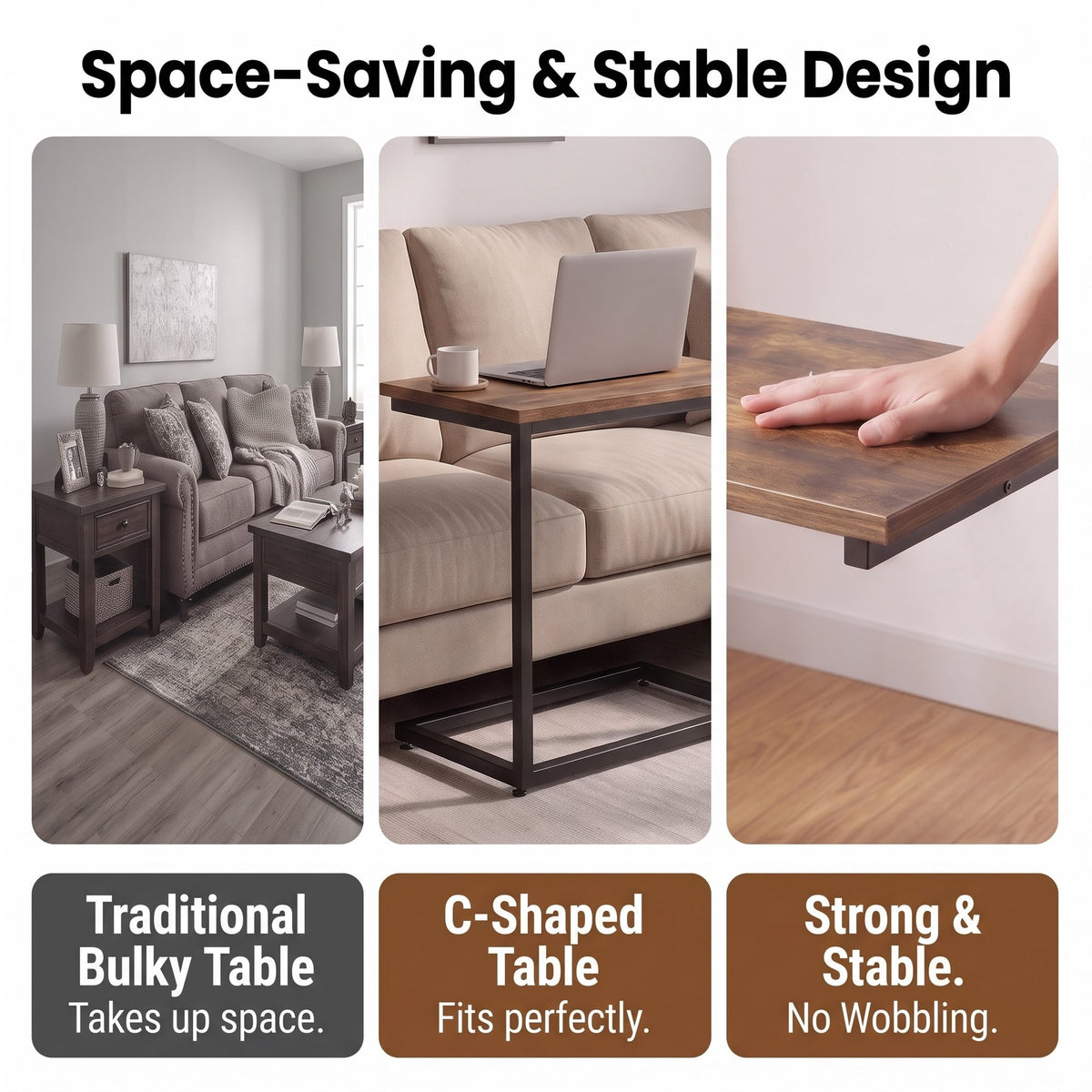 Space-Saving & Stable Design

Traditional Bulky Table
Takes up space.

C-Shaped Table
Fits perfectly.

Strong & Stable.
No Wobbling.